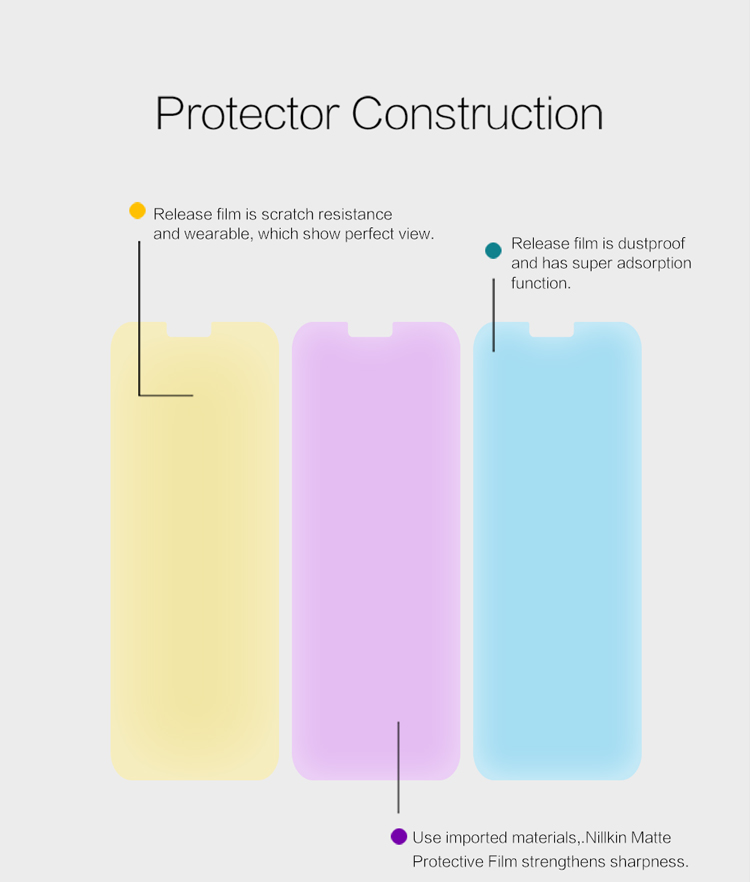 Protector Construction

Release film is scratch resistance and wearable, which show perfect view.

Release film is dustproof and has super adsorption function.

Use imported materials,.Nillkin Matte Protective Film strengthens sharpness.